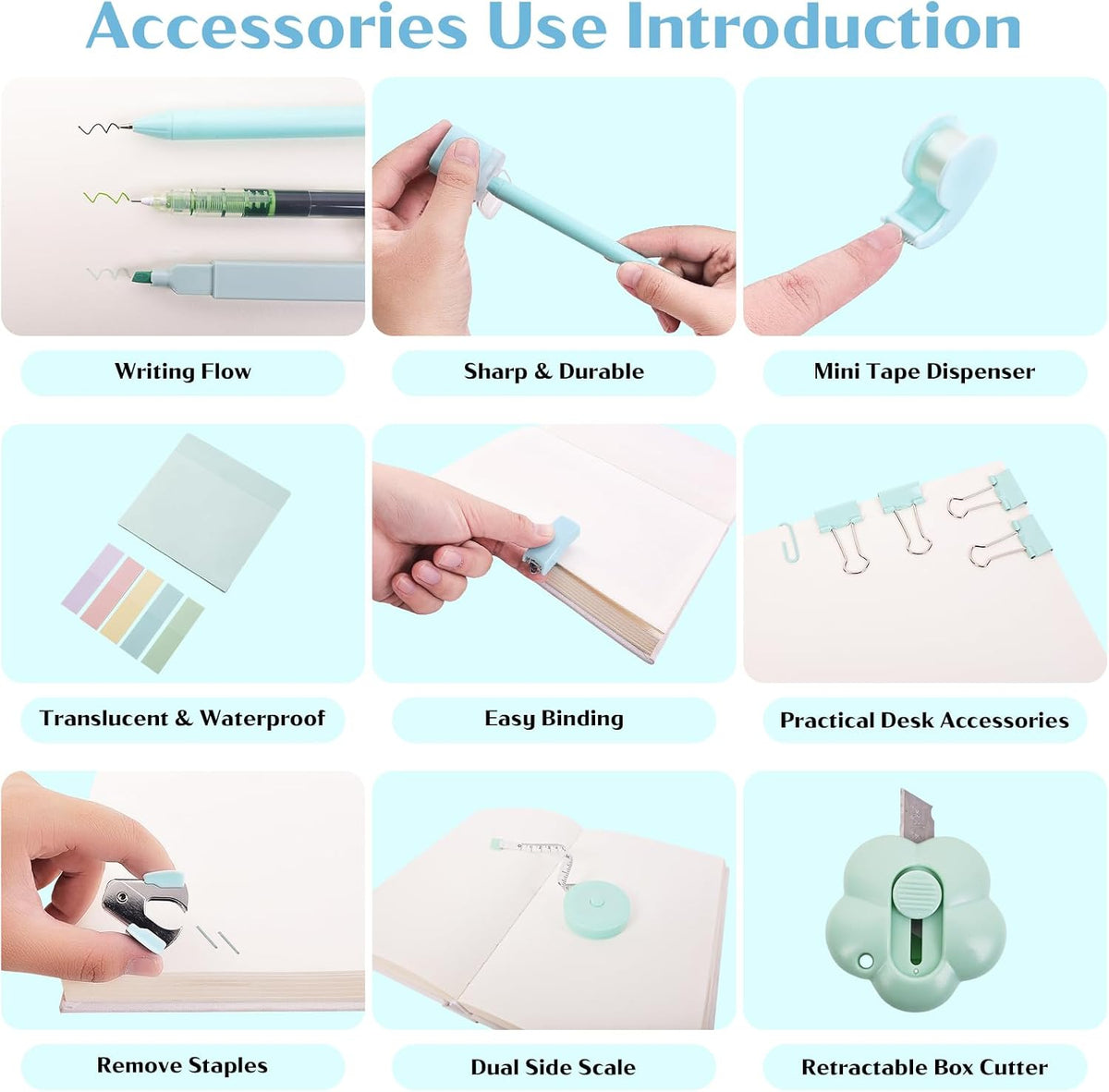 Accessories Use Introduction

Writing Flow

Sharp & Durable

Mini Tape Dispenser

Translucent & Waterproof

Easy Binding

Practical Desk Accessories

Remove Staples

Dual Side Scale

Retractable Box Cutter